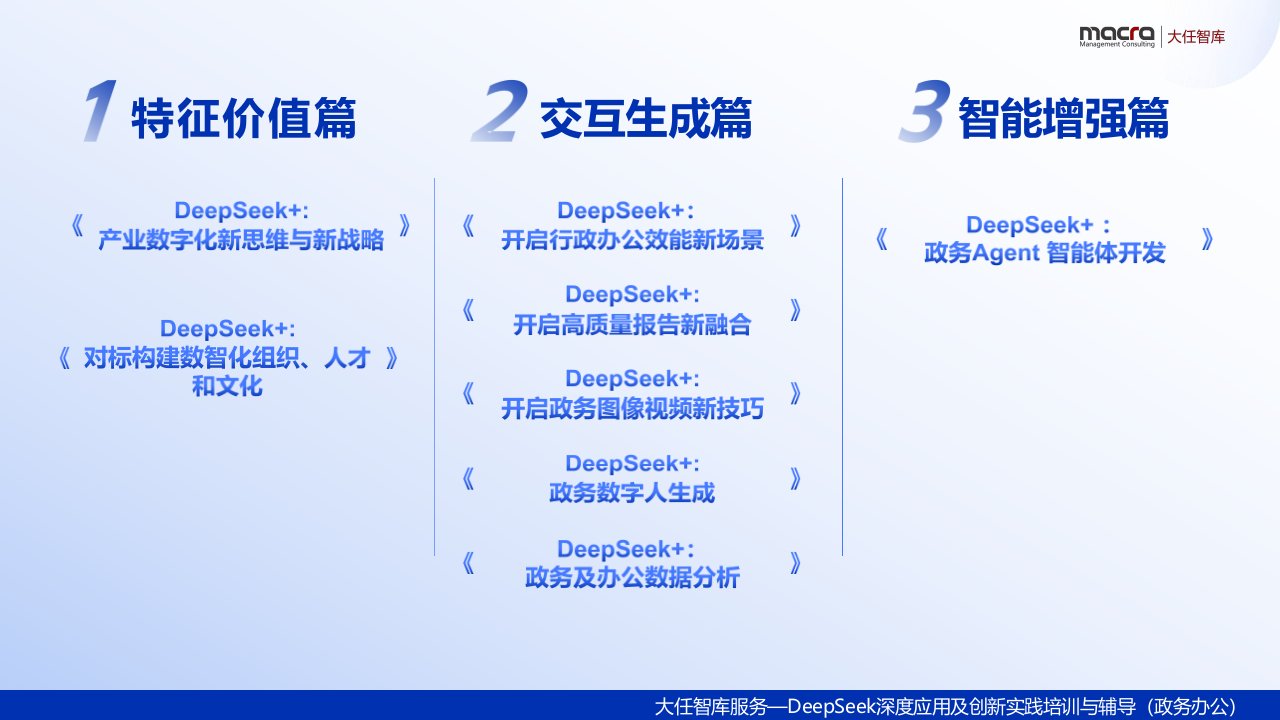 macra Management Consulting | 大任智库

1 特征价值篇

《 DeepSeek+: 产业数字化新思维与新战略 》

《 DeepSeek+: 对标构建数智化组织、人才和文化 》

2 交互生成篇

《 DeepSeek+: 开启行政办公效能新场景 》

《 DeepSeek+: 开启高质量报告新融合 》

《 DeepSeek+: 开启政务图像视频新技巧 》

《 DeepSeek+: 政务数字人生成 》

《 DeepSeek+: 政务及办公数据分析 》

3 智能增强篇

《 DeepSeek+ : 政务Agent 智能体开发 》

大任智库服务—DeepSeek深度应用及创新实践培训与辅导（政务办公）